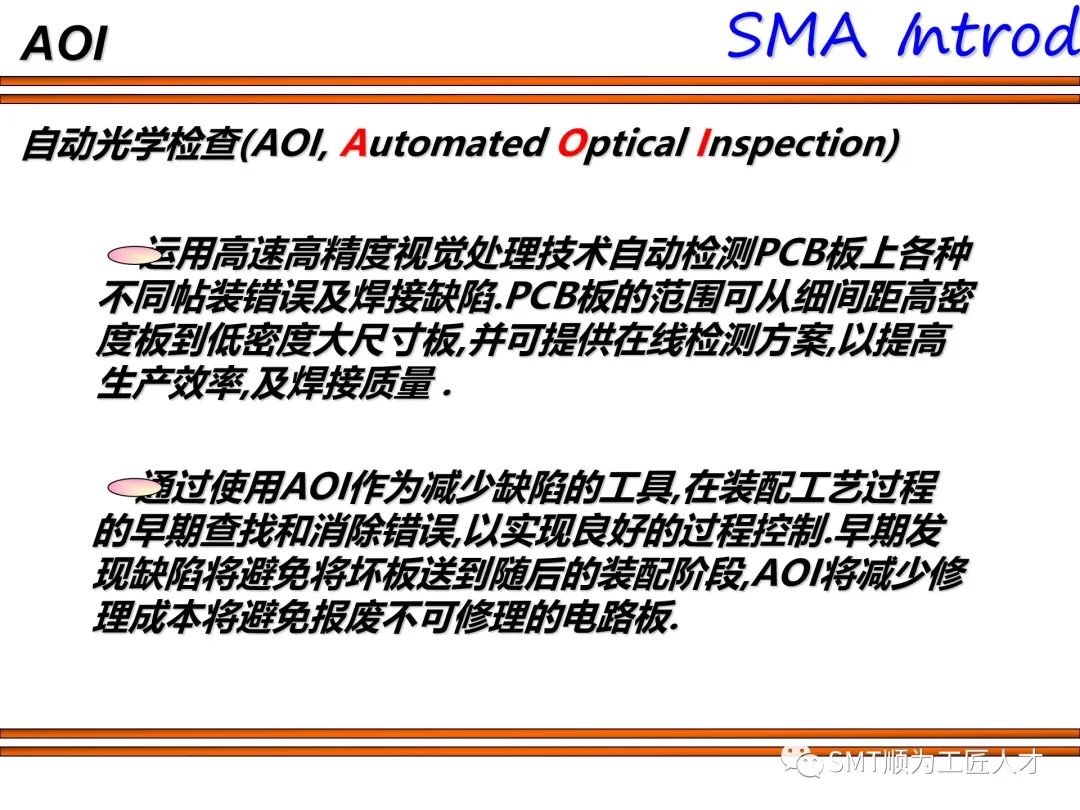 AOI

SMA Introd

自动光学检查(AOI, Automated Optical Inspection)

运用高速高精度视觉处理技术自动检测PCB板上各种不同帖装错误及焊接缺陷.PCB板的范围可从细间距高密度板到低密度大尺寸板,并可提供在线检测方案,以提高生产效率,及焊接质量 .

通过使用AOI作为减少缺陷的工具,在装配工艺过程的早期查找和消除错误,以实现良好的过程控制.早期发现缺陷将避免将坏板送到随后的装配阶段,AOI将减少修理成本将避免报废不可修理的电路板.

SMT顺为工匠人才